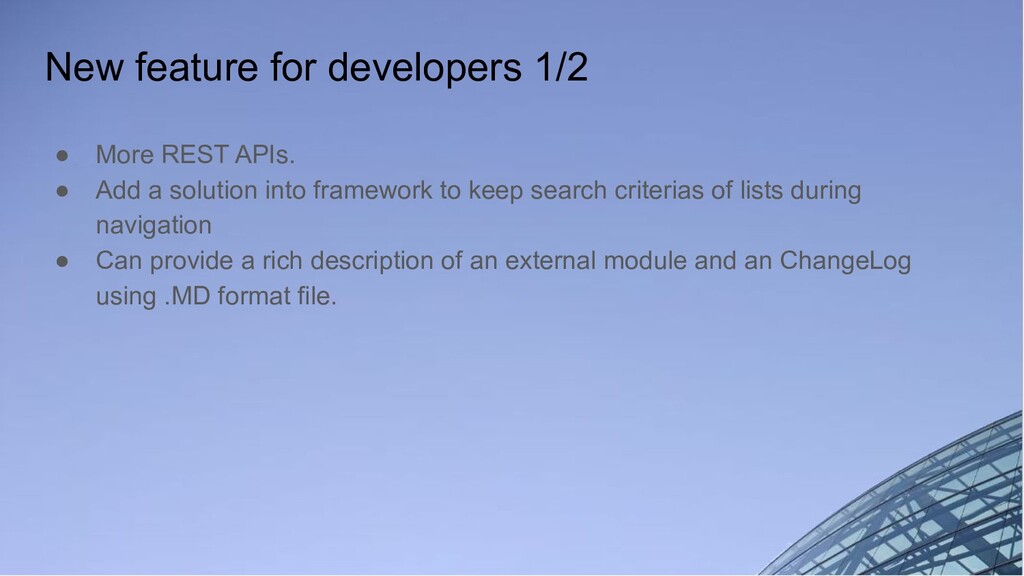 New feature for developers 1/2

● More REST APIs.
● Add a solution into framework to keep search criterias of lists during navigation
● Can provide a rich description of an external module and an ChangeLog using .MD format file.